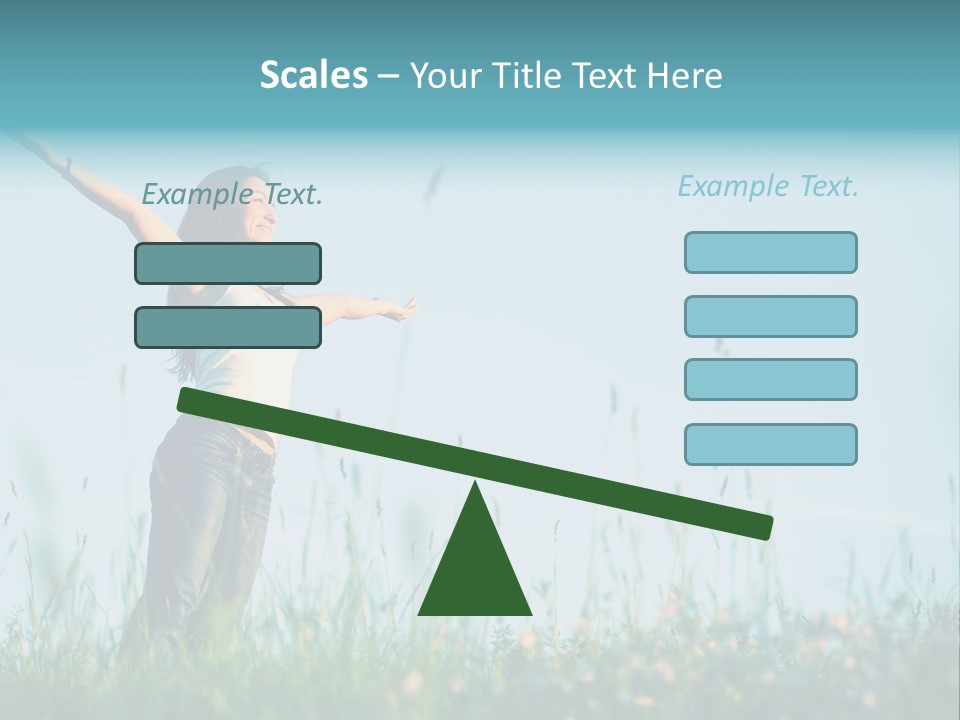 Scales – Your Title Text Here

Example Text.

Example Text.